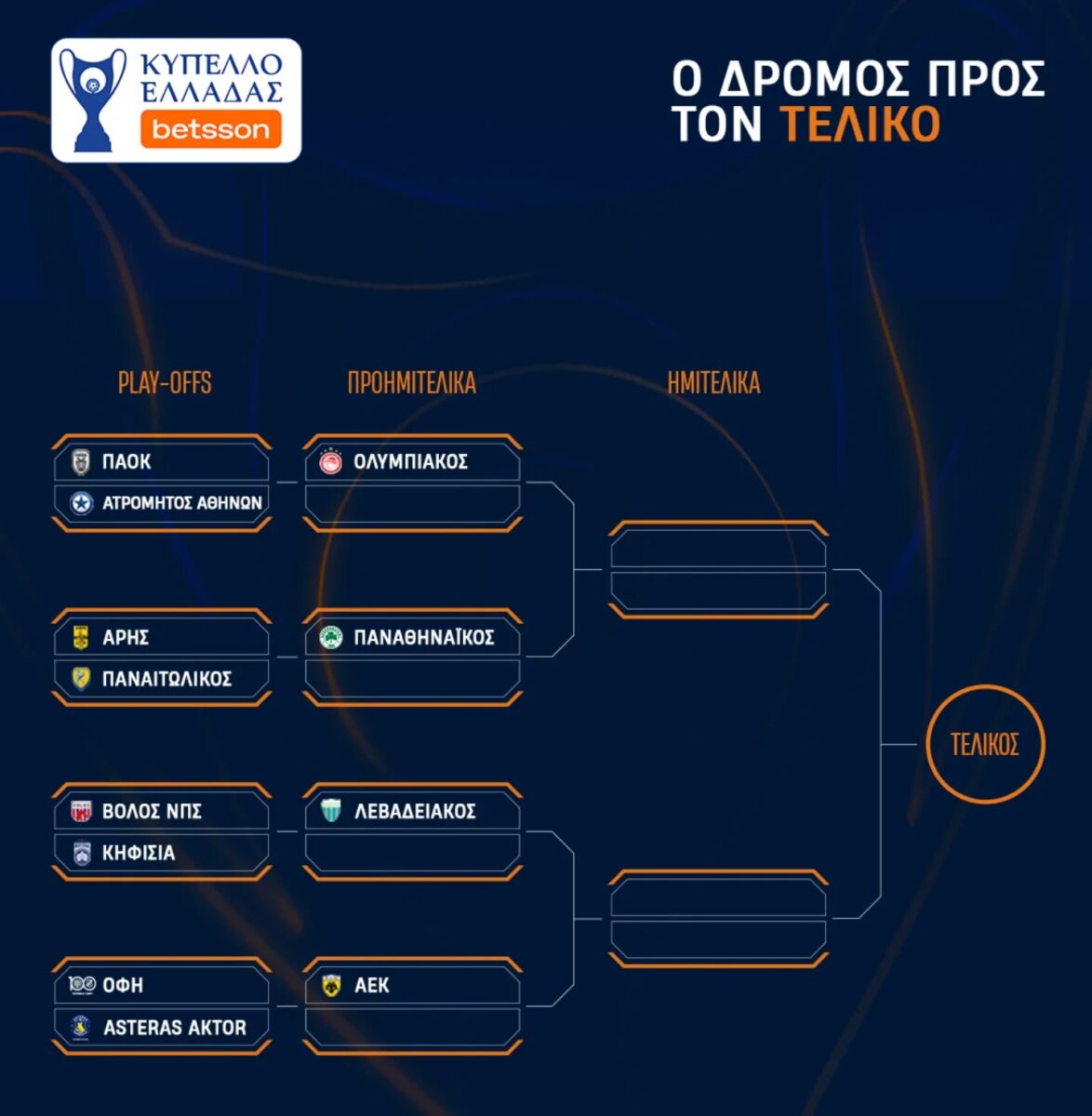 ΚΥΠΕΛΛΟ ΕΛΛΑΔΑΣ
betsson

Ο ΔΡΟΜΟΣ ΠΡΟΣ ΤΟΝ ΤΕΛΙΚΟ

PLAY-OFFS

ΠΑΟΚ
ΑΤΡΟΜΗΤΟΣ ΑΘΗΝΩΝ

ΑΡΗΣ
ΠΑΝΑΙΤΩΛΙΚΟΣ

ΒΟΛΟΣ ΝΠΣ
ΚΗΦΙΣΙΑ

ΟΦΗ
ASTERAS AKTOR

ΠΡΟΗΜΙΤΕΛΙΚΑ

ΟΛΥΜΠΙΑΚΟΣ

ΠΑΝΑΘΗΝΑΪΚΟΣ

ΛΕΒΑΔΕΙΑΚΟΣ

ΑΕΚ

ΗΜΙΤΕΛΙΚΑ

ΤΕΛΙΚΟΣ